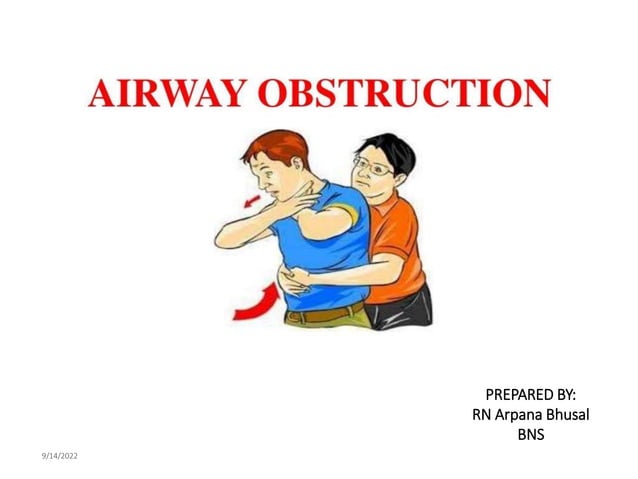 AIRWAY OBSTRUCTION

PREPARED BY:
RN Arpana Bhusal
BNS

9/14/2022